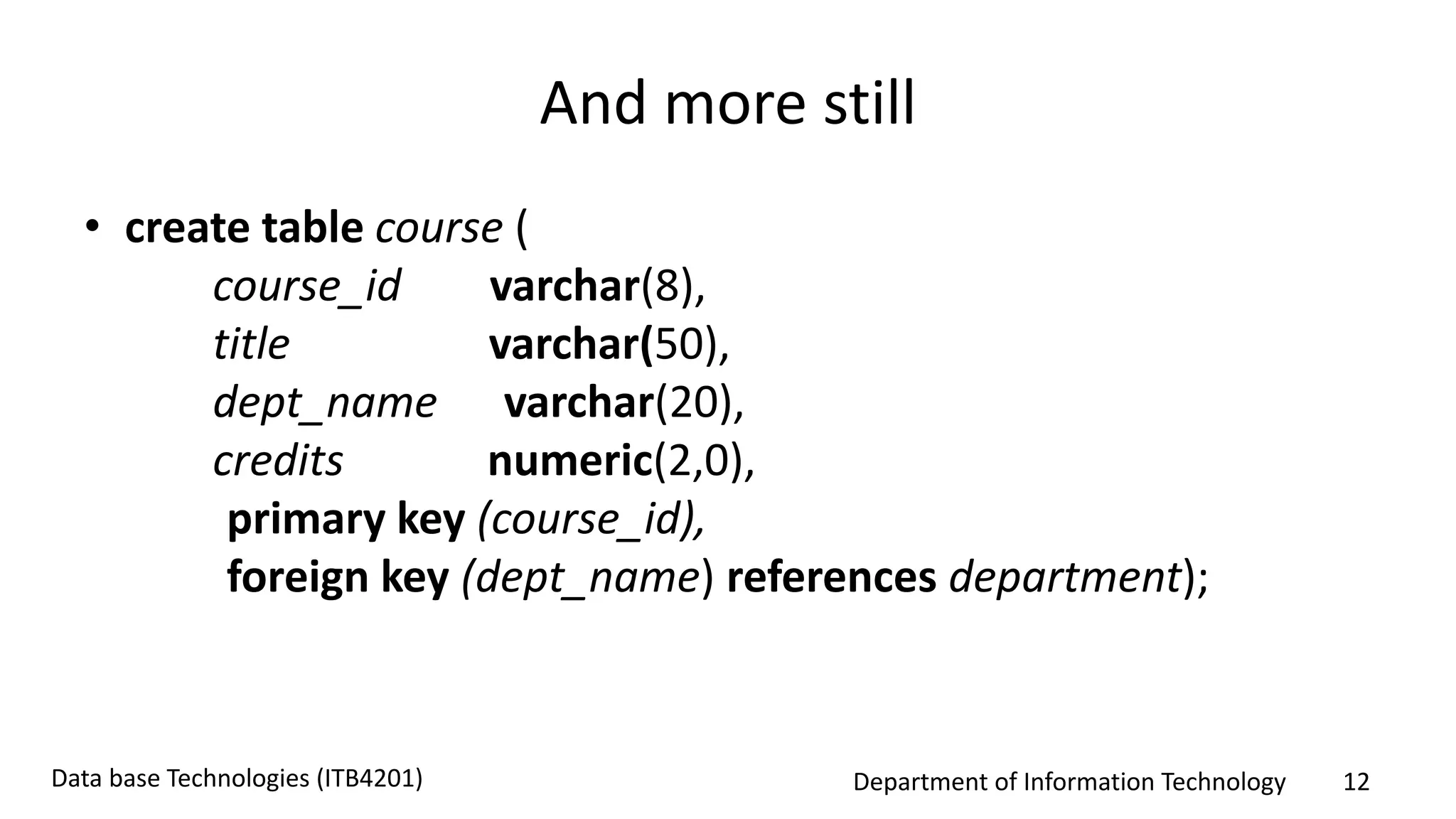 And more still

• create table course (
course_id varchar(8),
title varchar(50),
dept_name varchar(20),
credits numeric(2,0),
primary key (course_id),
foreign key (dept_name) references department);

Data base Technologies (ITB4201)

Department of Information Technology

12